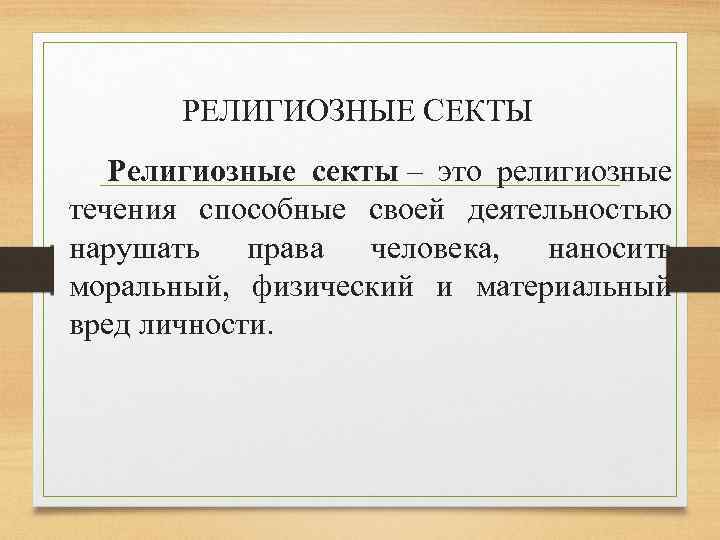 РЕЛИГИОЗНЫЕ СЕКТЫ

Религиозные секты – это религиозные течения способные своей деятельностью нарушать права человека, наносить моральный, физический и материальный вред личности.